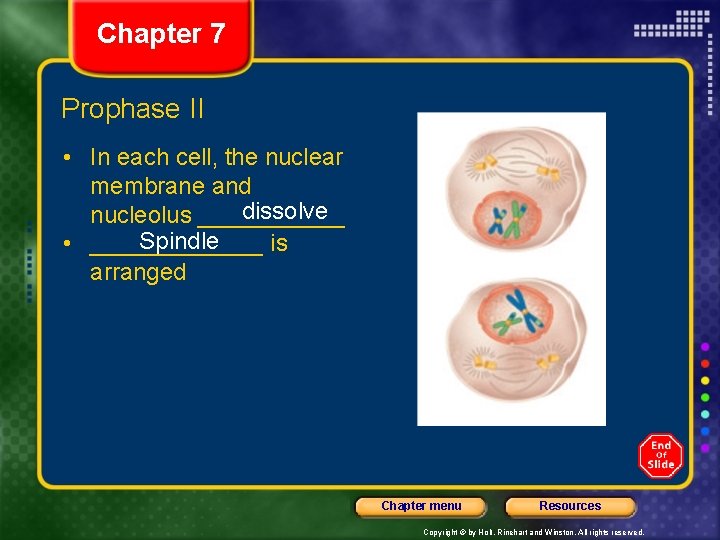 Chapter 7

Prophase II

• In each cell, the nuclear membrane and nucleolus ___dissolve___
• ___Spindle___ is arranged

End Of Slide

Chapter menu

Resources

Copyright © by Holt, Rinehart and Winston. All rights reserved.